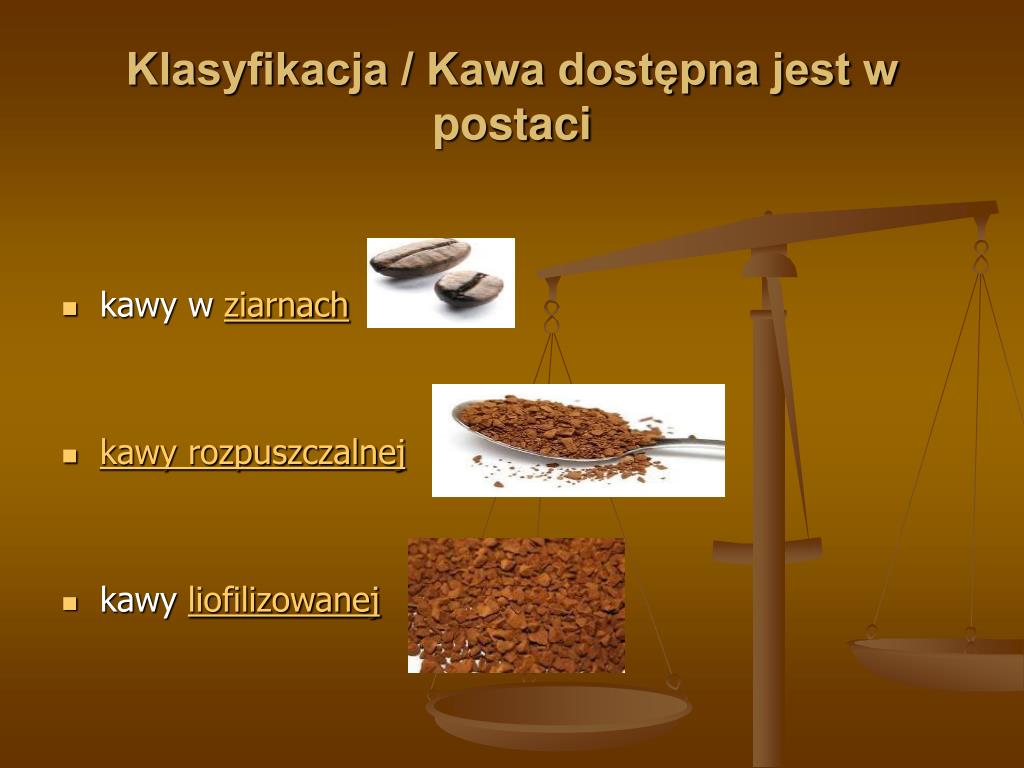 Klasyfikacja / Kawa dostępna jest w postaci

- kawy w ziarnach
- kawy rozpuszczalnej
- kawy liofilizowanej